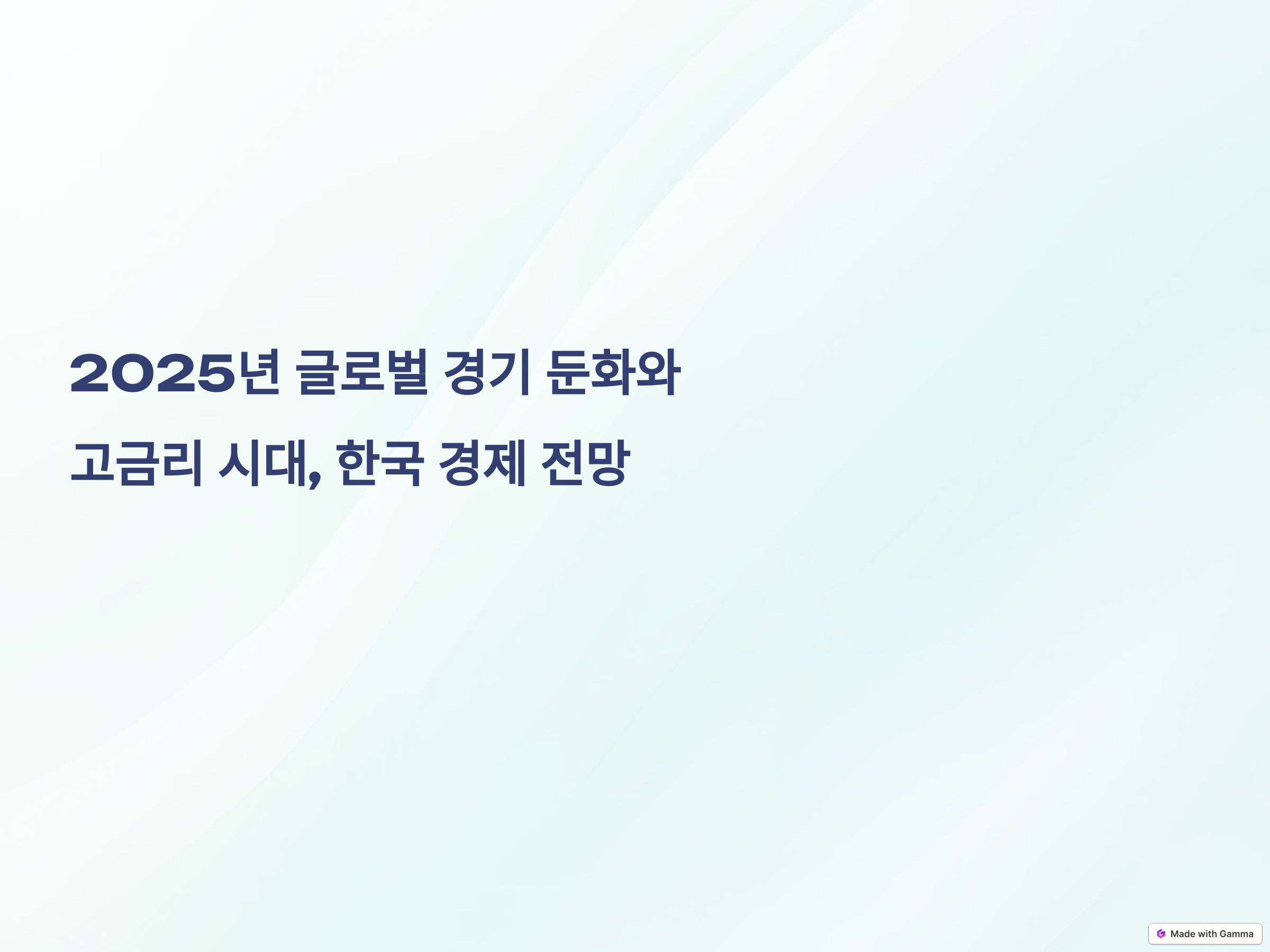 2025년 글로벌 경기 둔화와 고금리 시대, 한국 경제 전망

Made with Gamma